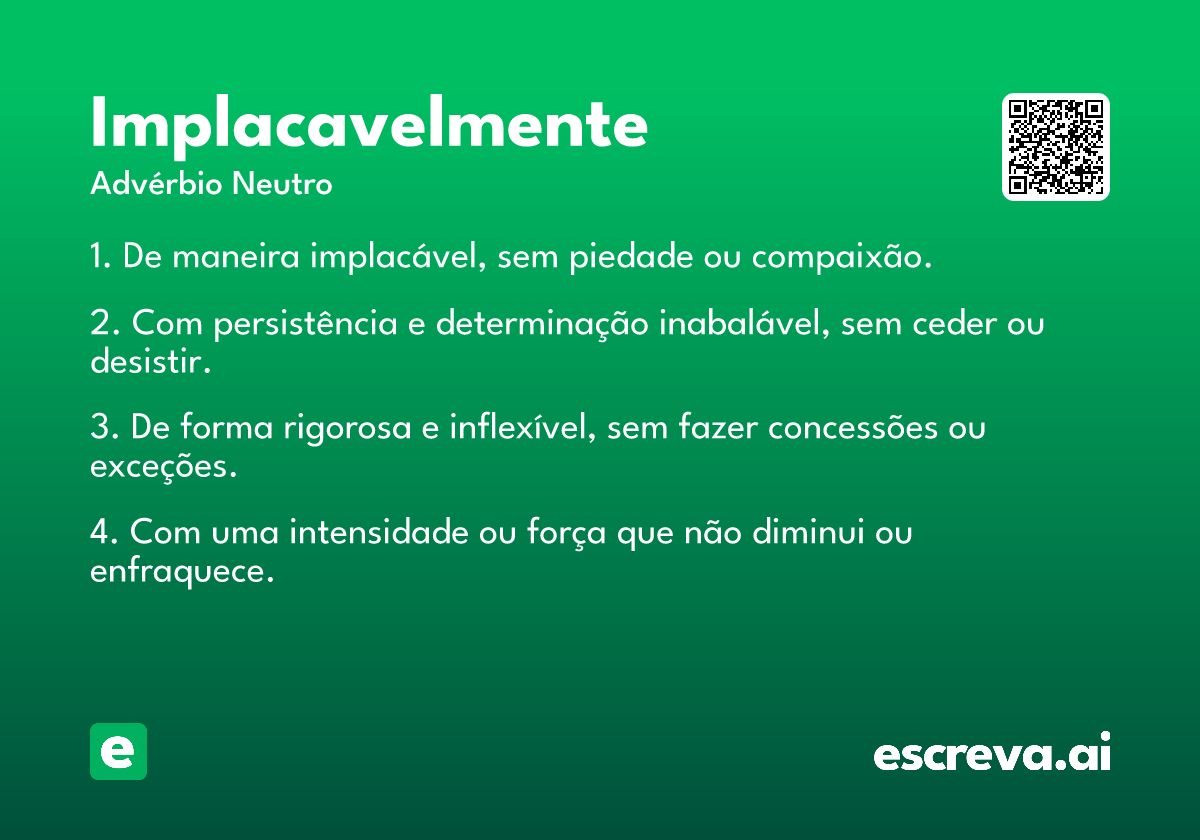 Implacavelmente
Advérbio Neutro

1. De maneira implacável, sem piedade ou compaixão.

2. Com persistência e determinação inabalável, sem ceder ou desistir.

3. De forma rigorosa e inflexível, sem fazer concessões ou exceções.

4. Com uma intensidade ou força que não diminui ou enfraquece.

e

escreva.ai